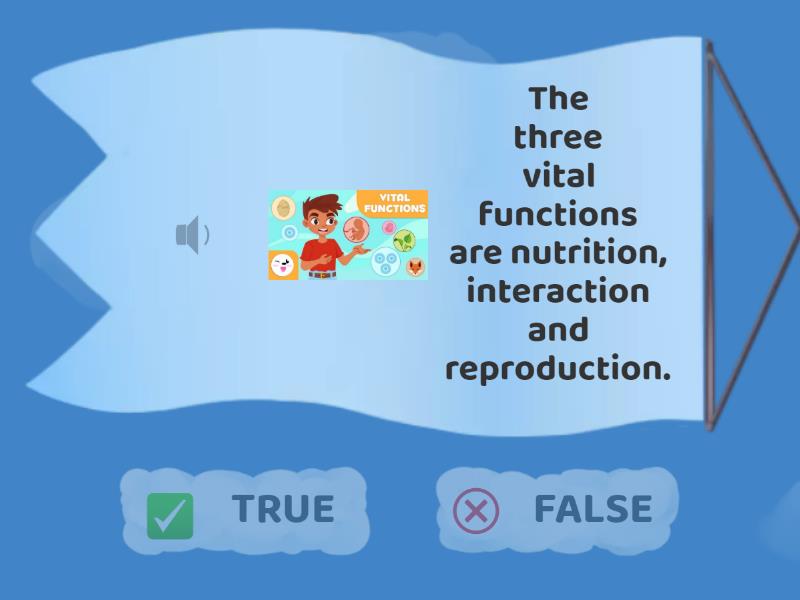 VITAL FUNCTIONS

The three vital functions are nutrition, interaction and reproduction.

TRUE

FALSE